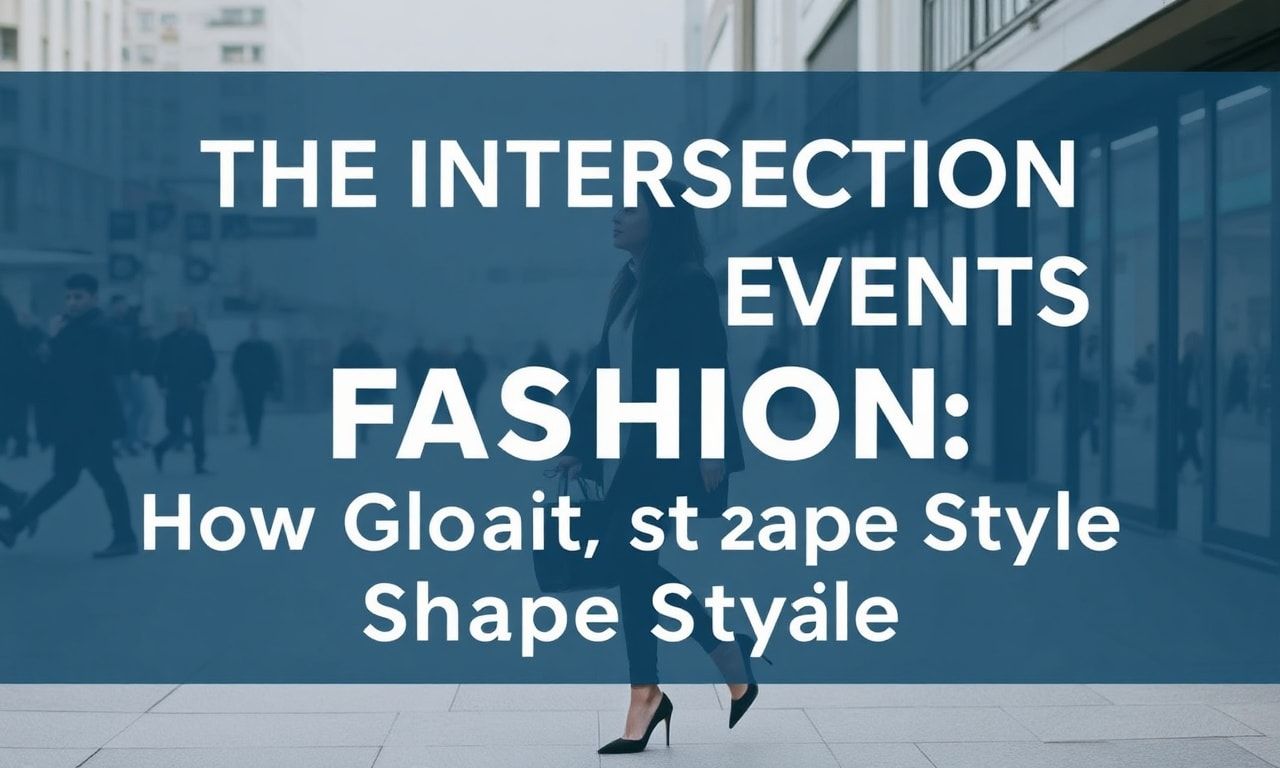 THE INTERSECTION
EVENTS
FASHION:
How Gloait, st 2ape Style
Shape Styale